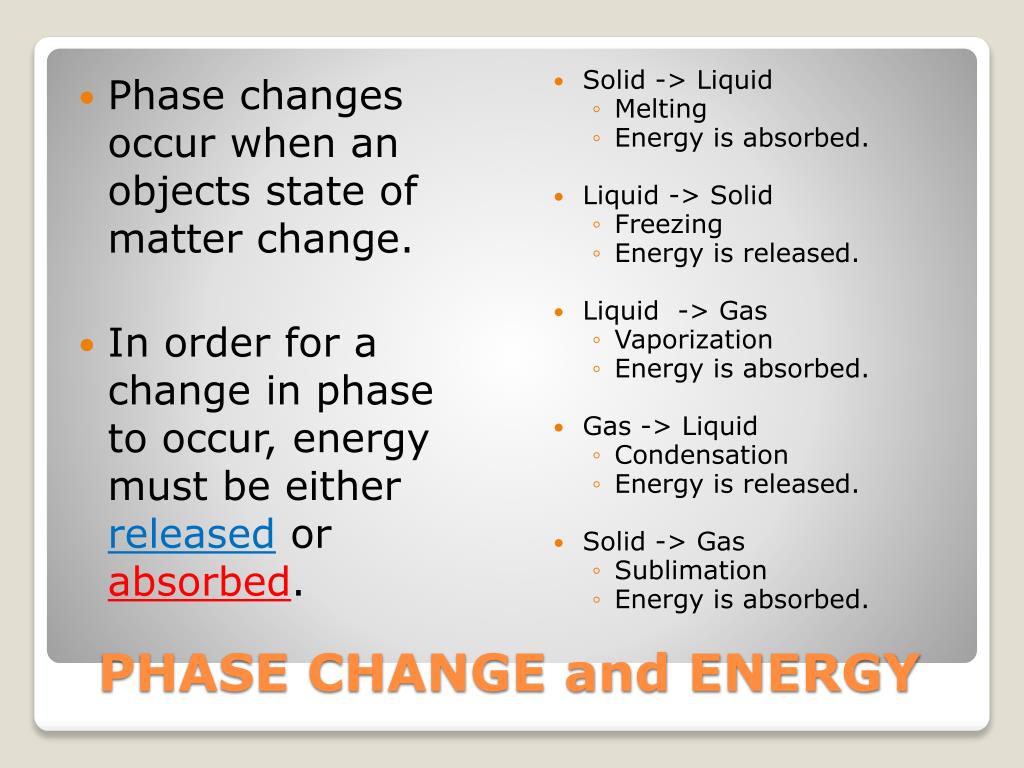 • Phase changes occur when an objects state of matter change.

• In order for a change in phase to occur, energy must be either released or absorbed.

• Solid -> Liquid
◦ Melting
◦ Energy is absorbed.

• Liquid -> Solid
◦ Freezing
◦ Energy is released.

• Liquid -> Gas
◦ Vaporization
◦ Energy is absorbed.

• Gas -> Liquid
◦ Condensation
◦ Energy is released.

• Solid -> Gas
◦ Sublimation
◦ Energy is absorbed.

PHASE CHANGE and ENERGY